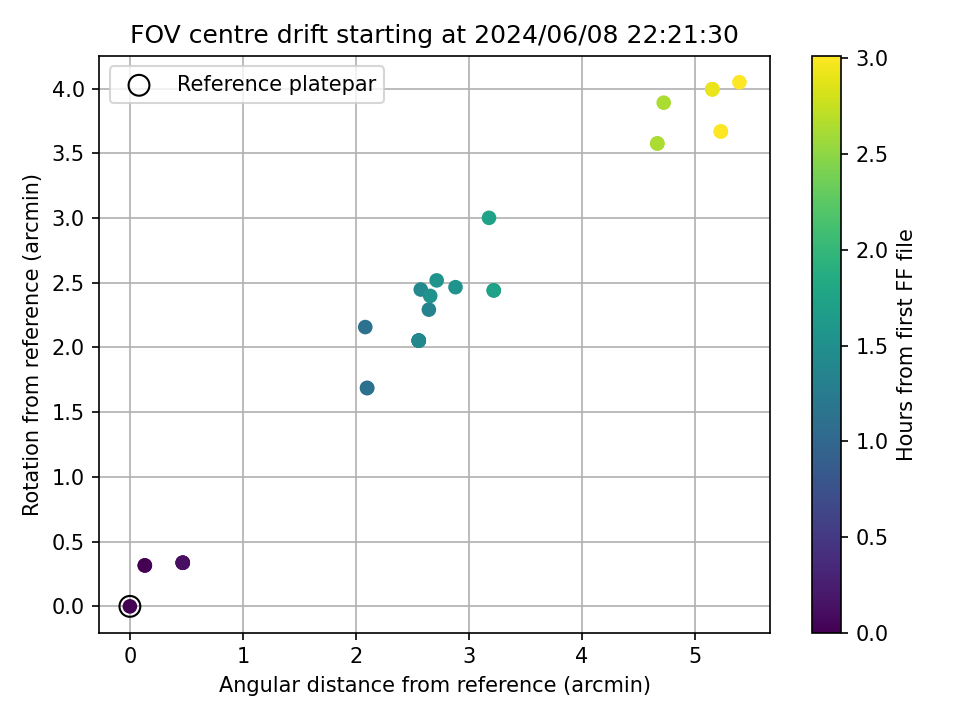 FOV centre drift starting at 2024/06/08 22:21:30

Reference platepar

Rotation from reference (arcmin)

4.0
3.5
3.0
2.5
2.0
1.5
1.0
0.5
0.0

0
1
2
3
4
5

Angular distance from reference (arcmin)

3.0
2.5
2.0
1.5
1.0
0.5
0.0

Hours from first FF file